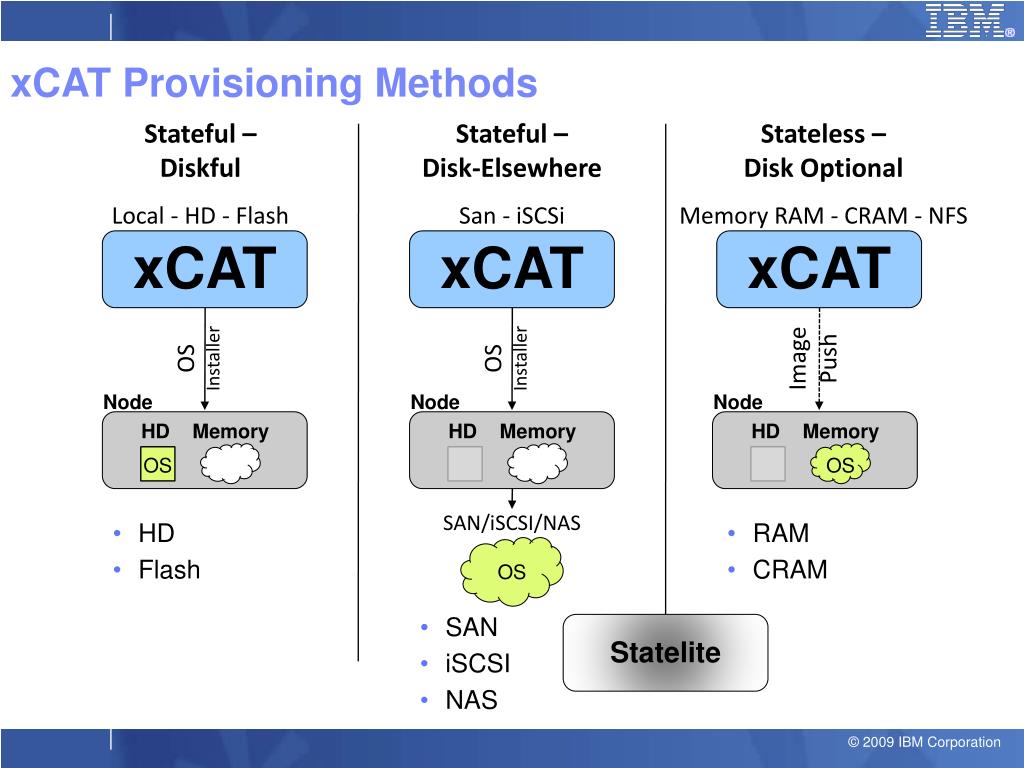 IBM®

xCAT Provisioning Methods

Stateful –
Diskful

Local - HD - Flash

xCAT

OS
Installer

Node

HD Memory

OS

• HD
• Flash

Stateful –
Disk-Elsewhere

San - iSCSi

xCAT

OS
Installer

Node

HD Memory

SAN/iSCSI/NAS

OS

• SAN
• iSCSI
• NAS

Stateless –
Disk Optional

Memory RAM - CRAM - NFS

xCAT

Image
Push

Node

HD Memory

OS

• RAM
• CRAM

Statelite

© 2009 IBM Corporation